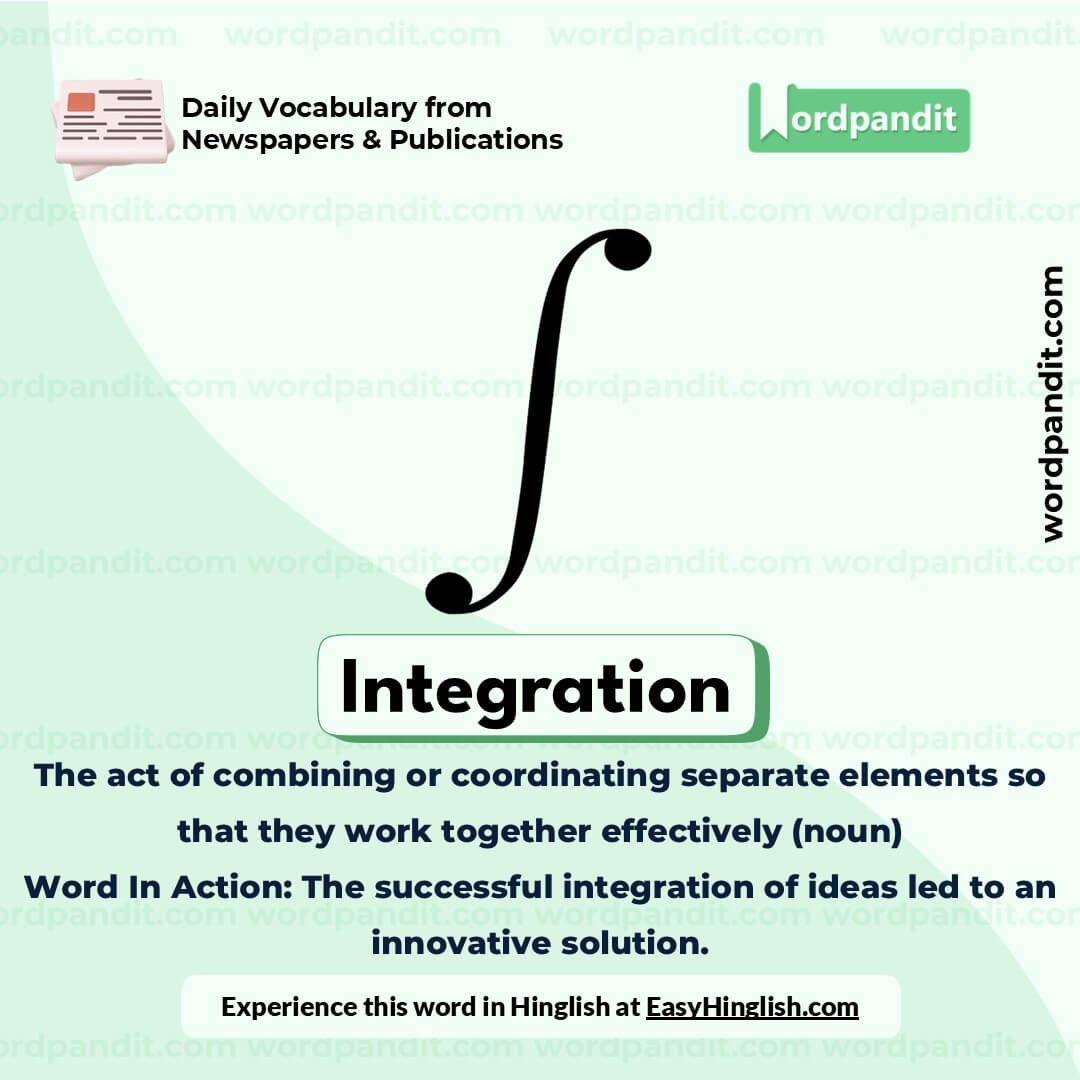 Daily Vocabulary from Newspapers & Publications

Wordpandit

wordpandit.com

$\int$

Integration

The act of combining or coordinating separate elements so that they work together effectively (noun)

Word In Action: The successful integration of ideas led to an innovative solution.

Experience this word in Hinglish at EasyHinglish.com